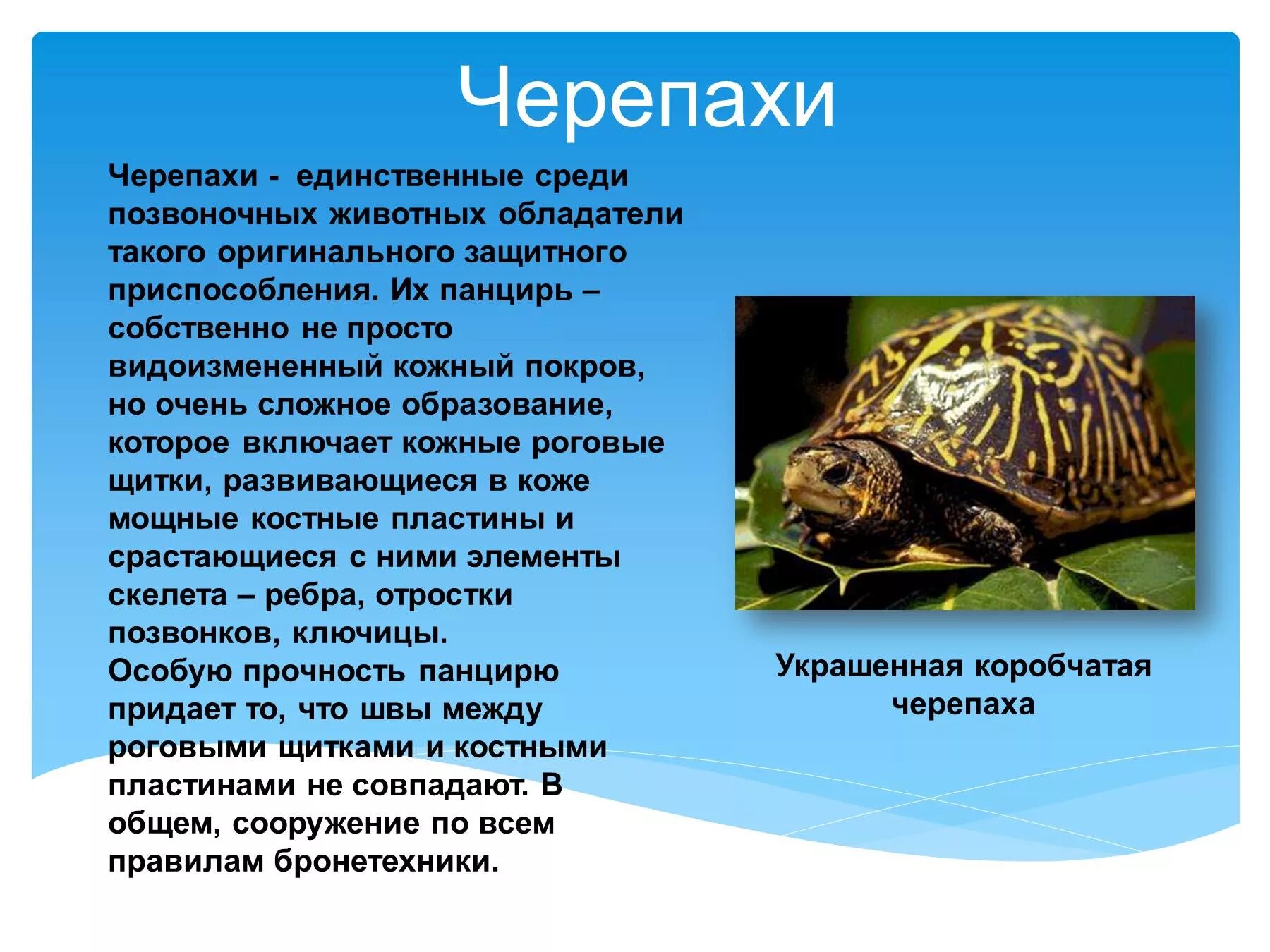 Черепахи

Черепахи - единственные среди позвоночных животных обладатели такого оригинального защитного приспособления. Их панцирь – собственно не просто видоизмененный кожный покров, но очень сложное образование, которое включает кожные роговые щитки, развивающиеся в коже мощные костные пластины и срастающиеся с ними элементы скелета – ребра, отростки позвонков, ключицы.
Особую прочность панцирю придает то, что швы между роговыми щитками и костными пластинами не совпадают. В общем, сооружение по всем правилам бронетехники.

Украшенная коробчатая черепаха